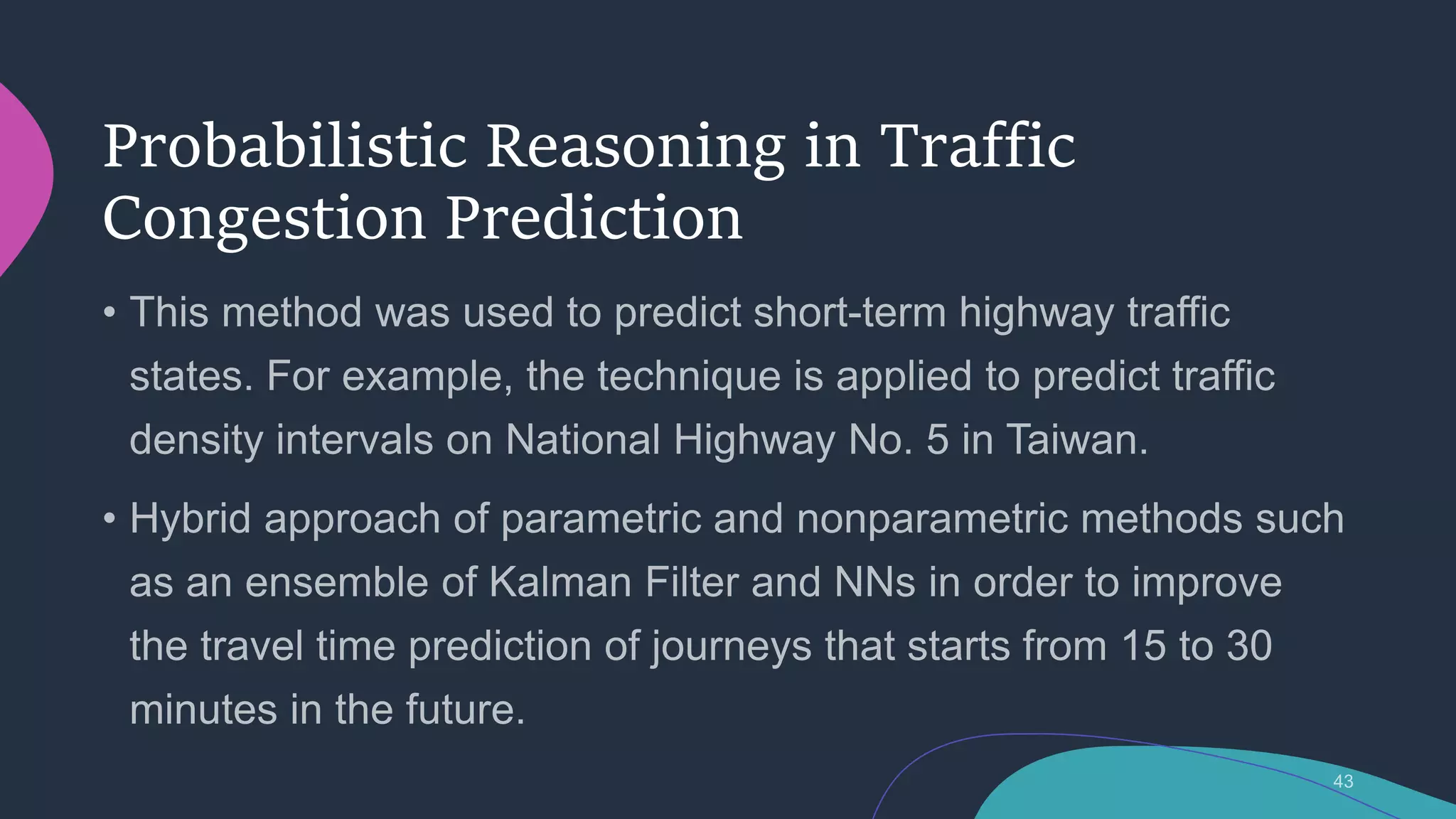 Probabilistic Reasoning in Traffic Congestion Prediction

• This method was used to predict short-term highway traffic states. For example, the technique is applied to predict traffic density intervals on National Highway No. 5 in Taiwan.

• Hybrid approach of parametric and nonparametric methods such as an ensemble of Kalman Filter and NNs in order to improve the travel time prediction of journeys that starts from 15 to 30 minutes in the future.

43